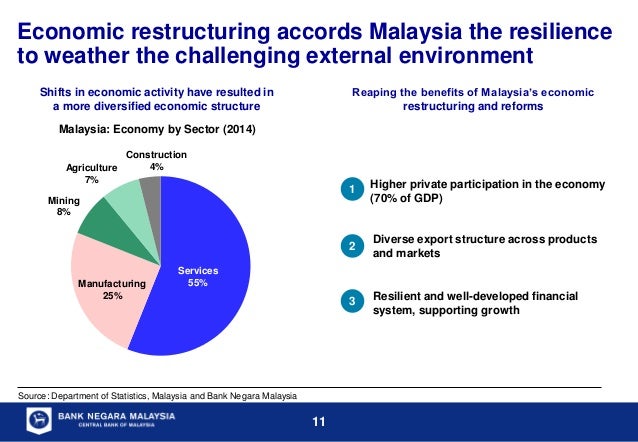 Economic restructuring accords Malaysia the resilience to weather the challenging external environment

Shifts in economic activity have resulted in a more diversified economic structure

Malaysia: Economy by Sector (2014)

Construction 4%

Agriculture 7%

Mining 8%

Manufacturing 25%

Services 55%

Reaping the benefits of Malaysia's economic restructuring and reforms

1 Higher private participation in the economy (70% of GDP)

2 Diverse export structure across products and markets

3 Resilient and well-developed financial system, supporting growth

Source: Department of Statistics, Malaysia and Bank Negara Malaysia

BANK NEGARA MALAYSIA
CENTRAL BANK OF MALAYSIA

11